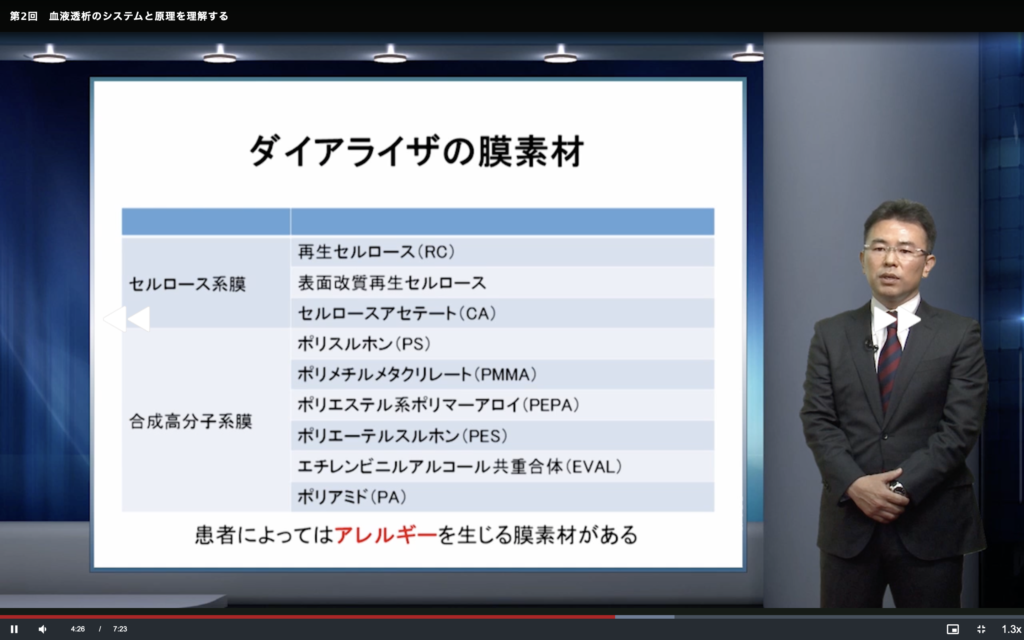 第2回　血液透析のシステムと原理を理解する

ダイアライザの膜素材

|  |  |
|---|---|
| セルロース系膜 | 再生セルロース(RC) |
|  | 表面改質再生セルロース |
|  | セルロースアセテート(CA) |
| 合成高分子系膜 | ポリスルホン(PS) |
|  | ポリメチルメタクリレート(PMMA) |
|  | ポリエステル系ポリマーアロイ(PEPA) |
|  | ポリエーテルスルホン(PES) |
|  | エチレンビニルアルコール共重合体(EVAL) |
|  | ポリアミド(PA) |

患者によってはアレルギーを生じる膜素材がある

4:26 / 7:23

1.3x